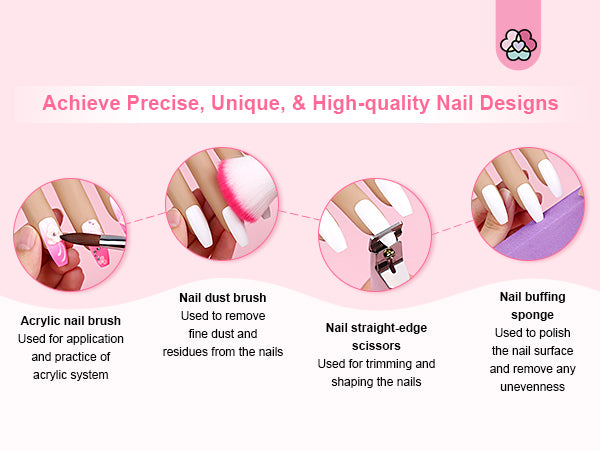 Achieve Precise, Unique, & High-quality Nail Designs

Acrylic nail brush
Used for application and practice of acrylic system

Nail dust brush
Used to remove fine dust and residues from the nails

Nail straight-edge scissors
Used for trimming and shaping the nails

Nail buffing sponge
Used to polish the nail surface and remove any unevenness